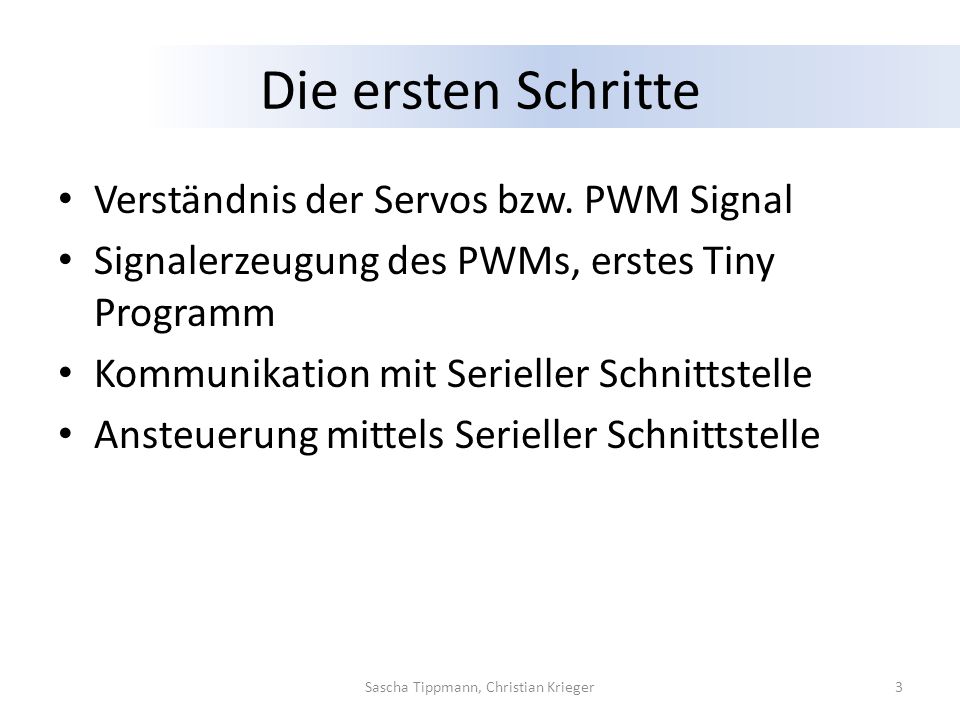 Die ersten Schritte

• Verständnis der Servos bzw. PWM Signal
• Signalerzeugung des PWMs, erstes Tiny Programm
• Kommunikation mit Serieller Schnittstelle
• Ansteuerung mittels Serieller Schnittstelle

Sascha Tippmann, Christian Krieger

3